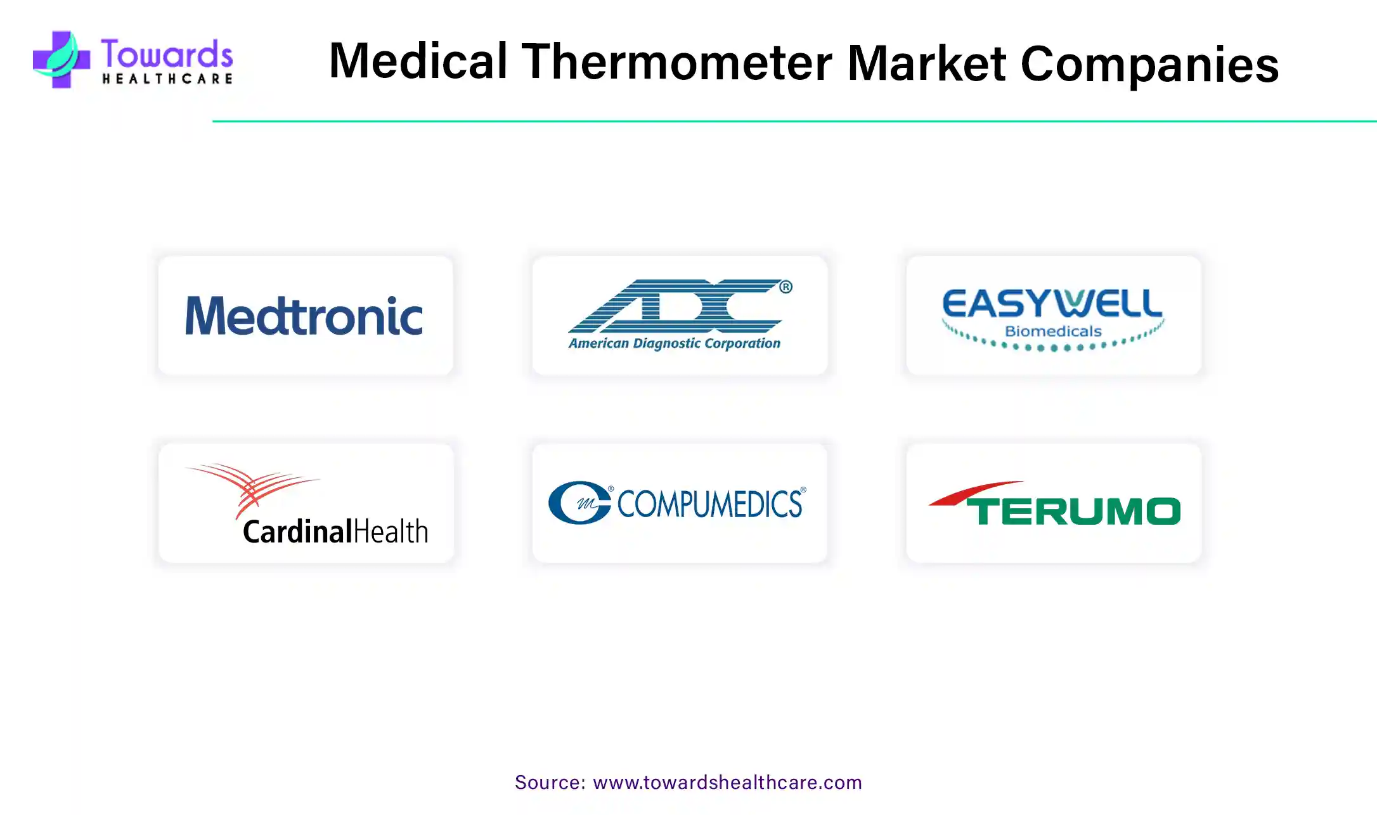 Towards HEALTHCARE

Medical Thermometer Market Companies

Medtronic

ADC®
American Diagnostic Corporation

EASYWELL
Biomedicals

CardinalHealth

COMPUMEDICS®

TERUMO

Source: www.towardshealthcare.com